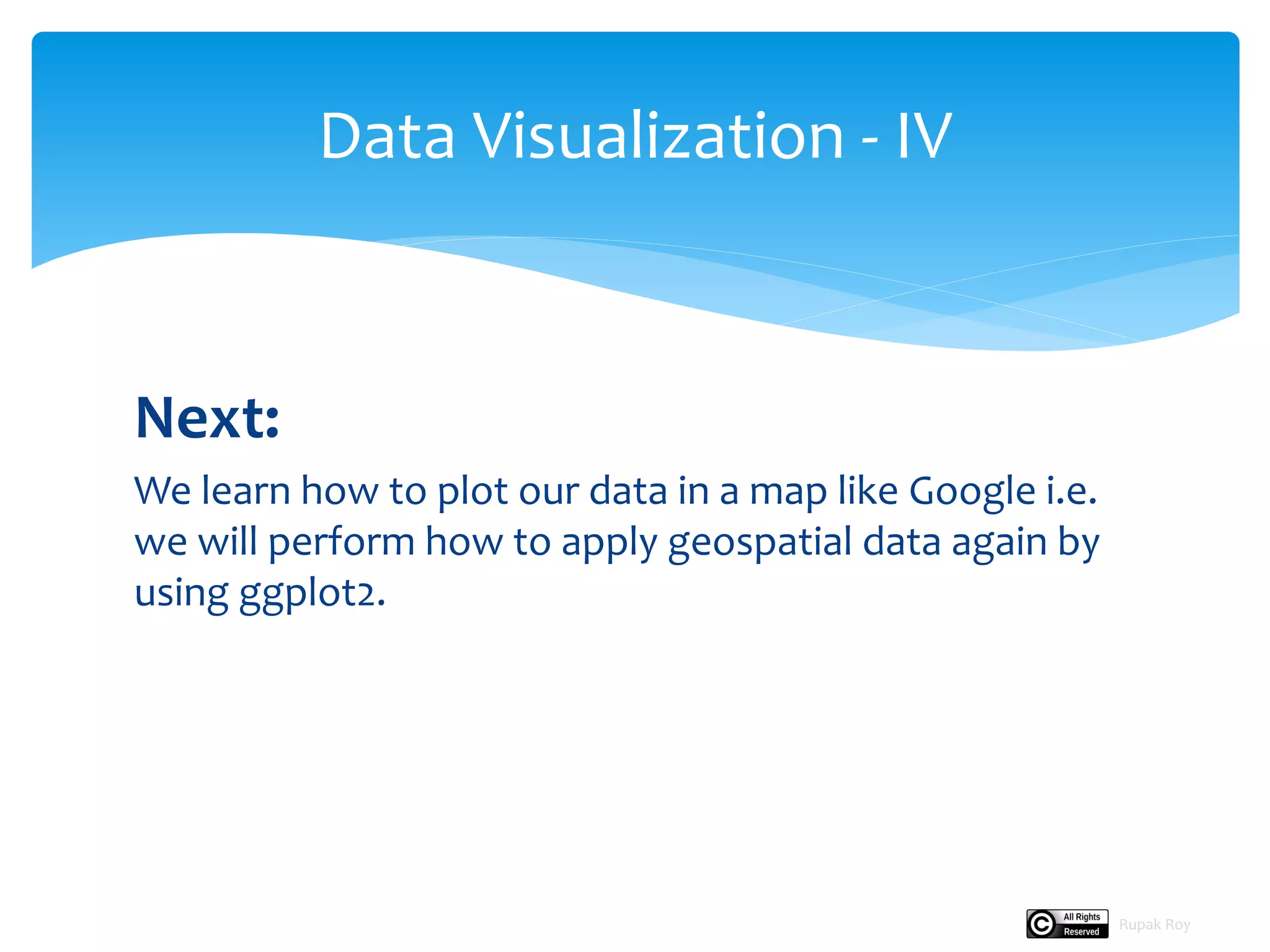 Data Visualization - IV

Next:

We learn how to plot our data in a map like Google i.e. we will perform how to apply geospatial data again by using ggplot2.

All Rights Reserved

Rupak Roy